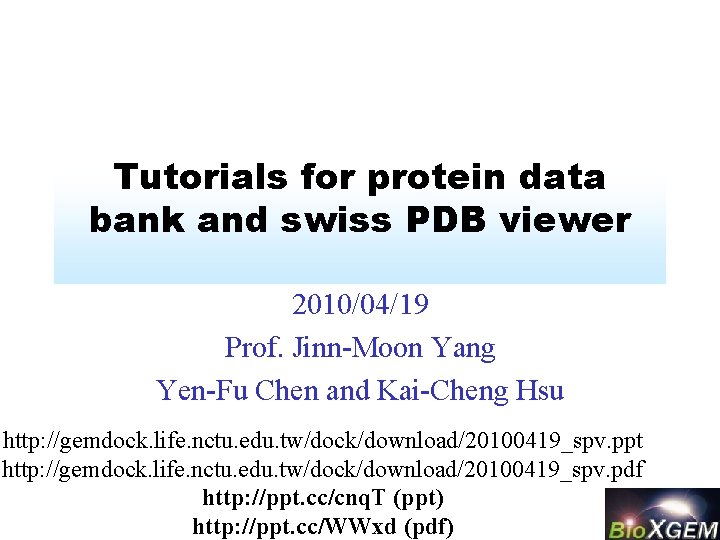 Tutorials for protein data bank and swiss PDB viewer

2010/04/19

Prof. Jinn-Moon Yang

Yen-Fu Chen and Kai-Cheng Hsu

http://gemdock.life.nctu.edu.tw/dock/download/20100419_spv.ppt
http://gemdock.life.nctu.edu.tw/dock/download/20100419_spv.pdf
http://ppt.cc/cnqT (ppt)
http://ppt.cc/WWxd (pdf)

BioXGEM